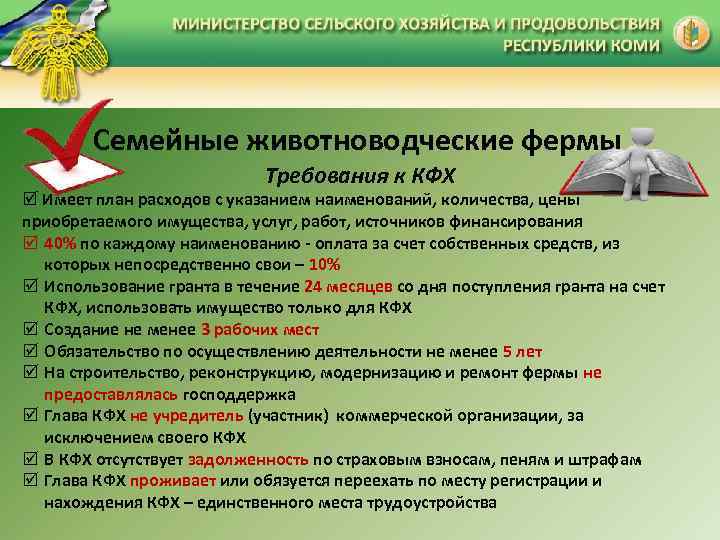 МИНИСТЕРСТВО СЕЛЬСКОГО ХОЗЯЙСТВА И ПРОДОВОЛЬСТВИЯ РЕСПУБЛИКИ КОМИ

Семейные животноводческие фермы

Требования к КФХ

☑ Имеет план расходов с указанием наименований, количества, цены приобретаемого имущества, услуг, работ, источников финансирования

☑ 40% по каждому наименованию - оплата за счет собственных средств, из которых непосредственно свои – 10%

☑ Использование гранта в течение 24 месяцев со дня поступления гранта на счет КФХ, использовать имущество только для КФХ

☑ Создание не менее 3 рабочих мест

☑ Обязательство по осуществлению деятельности не менее 5 лет

☑ На строительство, реконструкцию, модернизацию и ремонт фермы не предоставлялась господдержка

☑ Глава КФХ не учредитель (участник) коммерческой организации, за исключением своего КФХ

☑ В КФХ отсутствует задолженность по страховым взносам, пеням и штрафам

☑ Глава КФХ проживает или обязуется переехать по месту регистрации и нахождения КФХ – единственного места трудоустройства